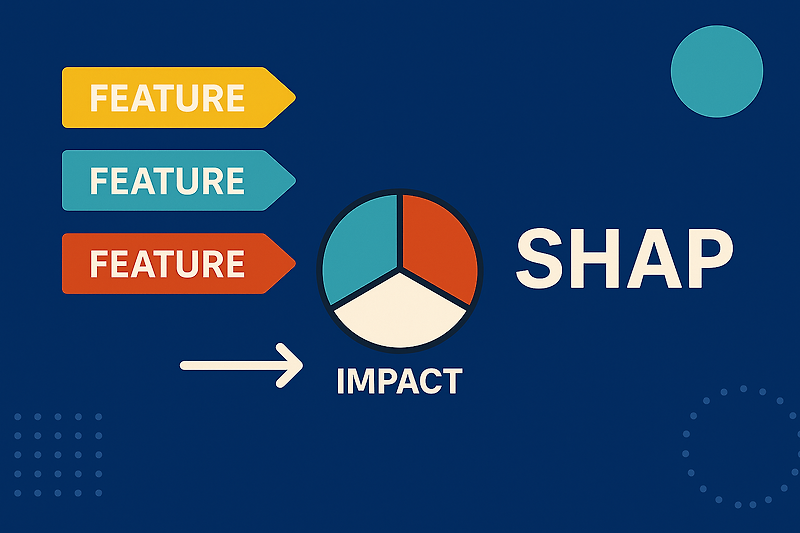 FEATURE
FEATURE
FEATURE

SHAP

IMPACT